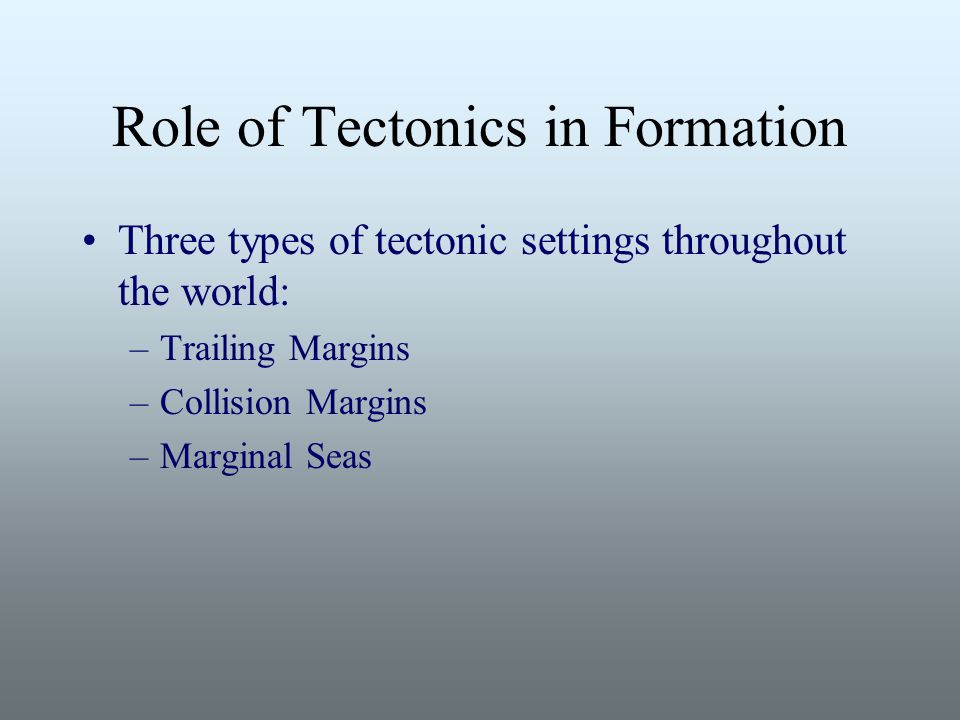 Role of Tectonics in Formation

• Three types of tectonic settings throughout the world:
– Trailing Margins
– Collision Margins
– Marginal Seas